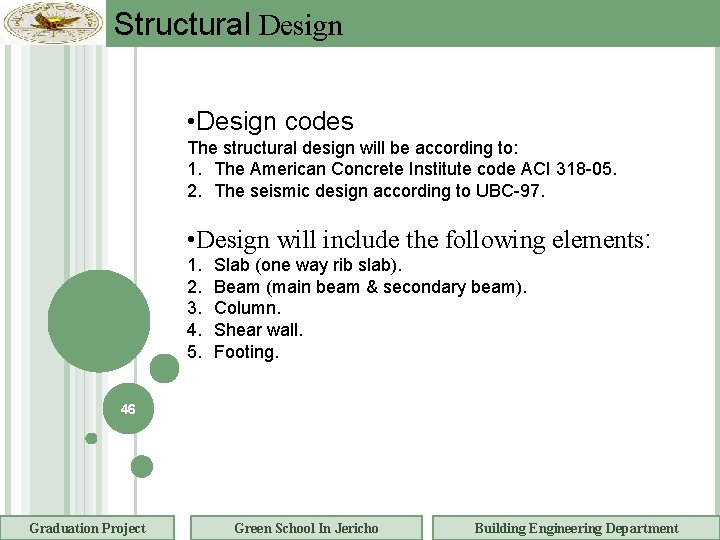 Structural Design

•Design codes
The structural design will be according to:
1. The American Concrete Institute code ACI 318-05.
2. The seismic design according to UBC-97.

•Design will include the following elements:
1. Slab (one way rib slab).
2. Beam (main beam & secondary beam).
3. Column.
4. Shear wall.
5. Footing.

46

Graduation Project

Green School In Jericho

Building Engineering Department